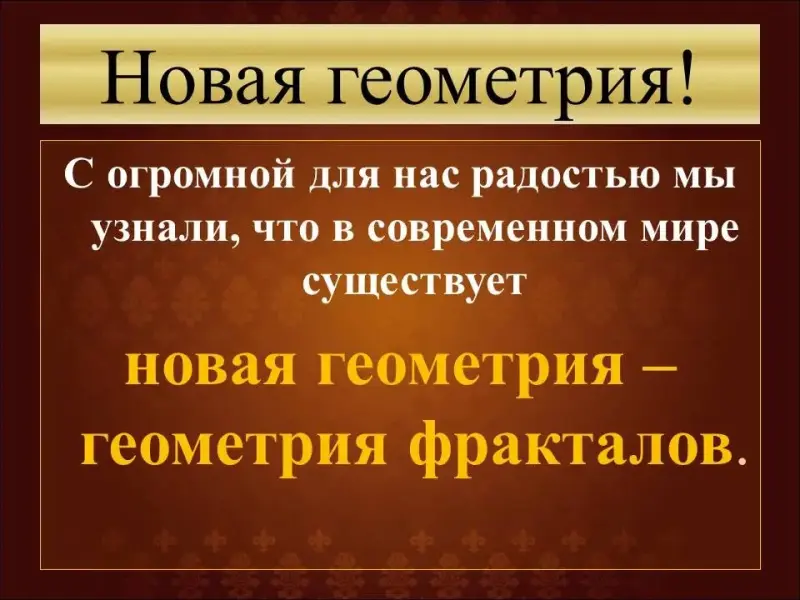 Новая геометрия!

С огромной для нас радостью мы узнали, что в современном мире существует

новая геометрия – геометрия фракталов.